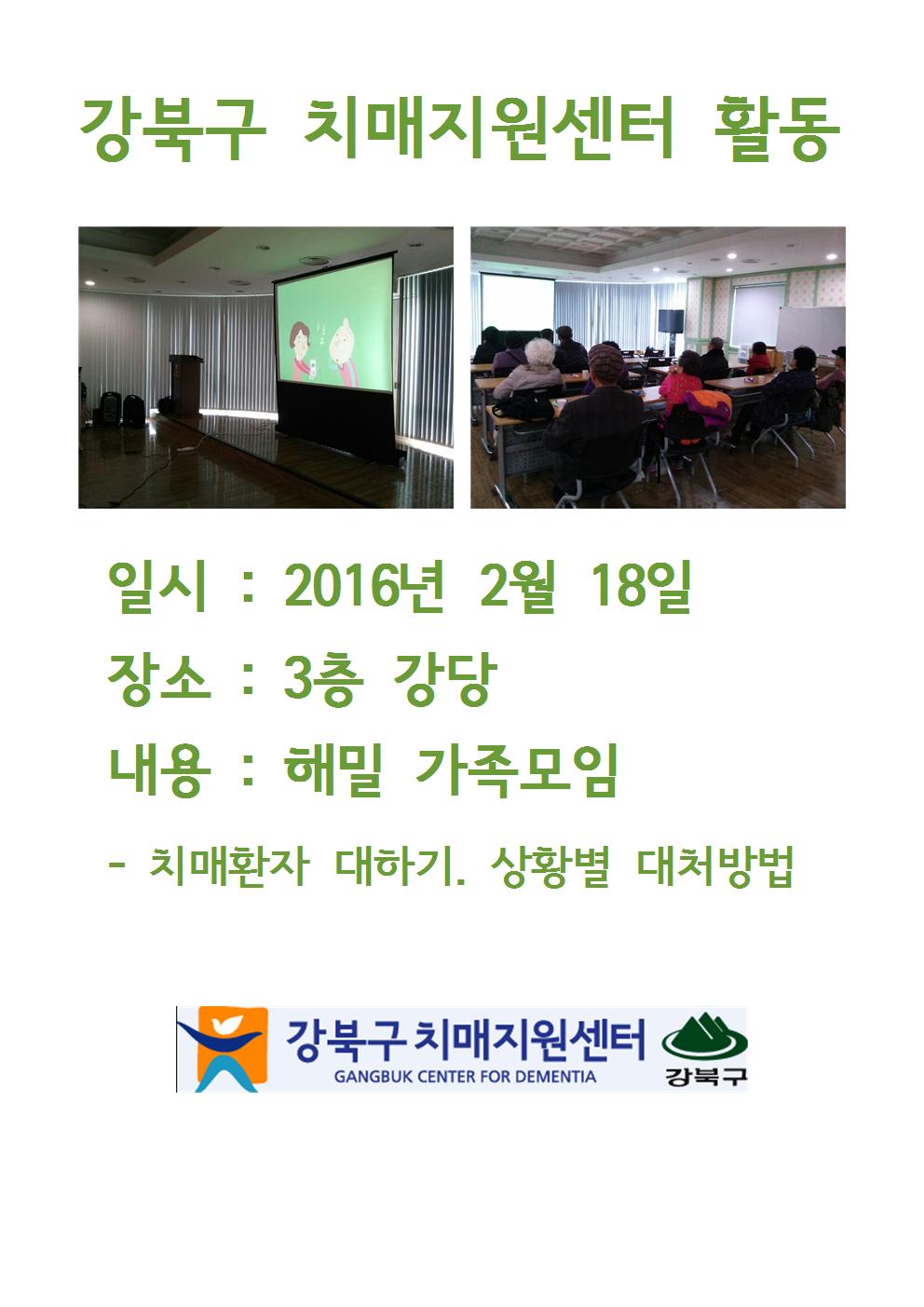 강북구 치매지원센터 활동

일시 : 2016년 2월 18일

장소 : 3층 강당

내용 : 해밀 가족모임

- 치매환자 대하기. 상황별 대처방법

강북구 치매지원센터
GANGBUK CENTER FOR DEMENTIA
강북구